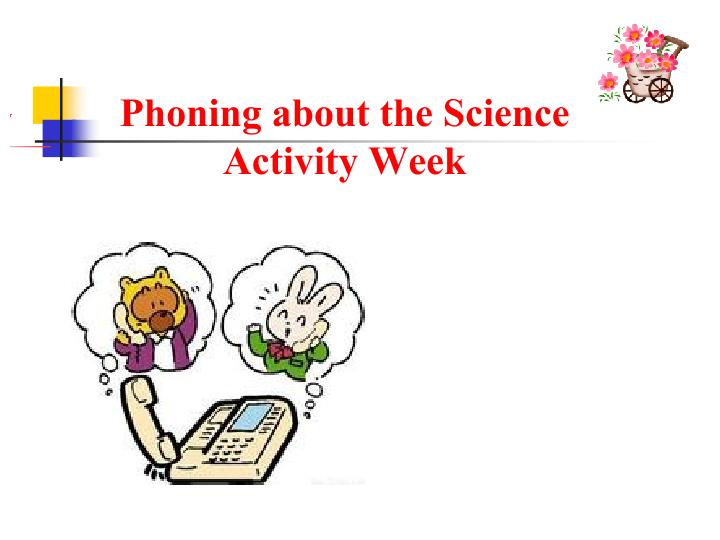 Phoning about the Science Activity Week